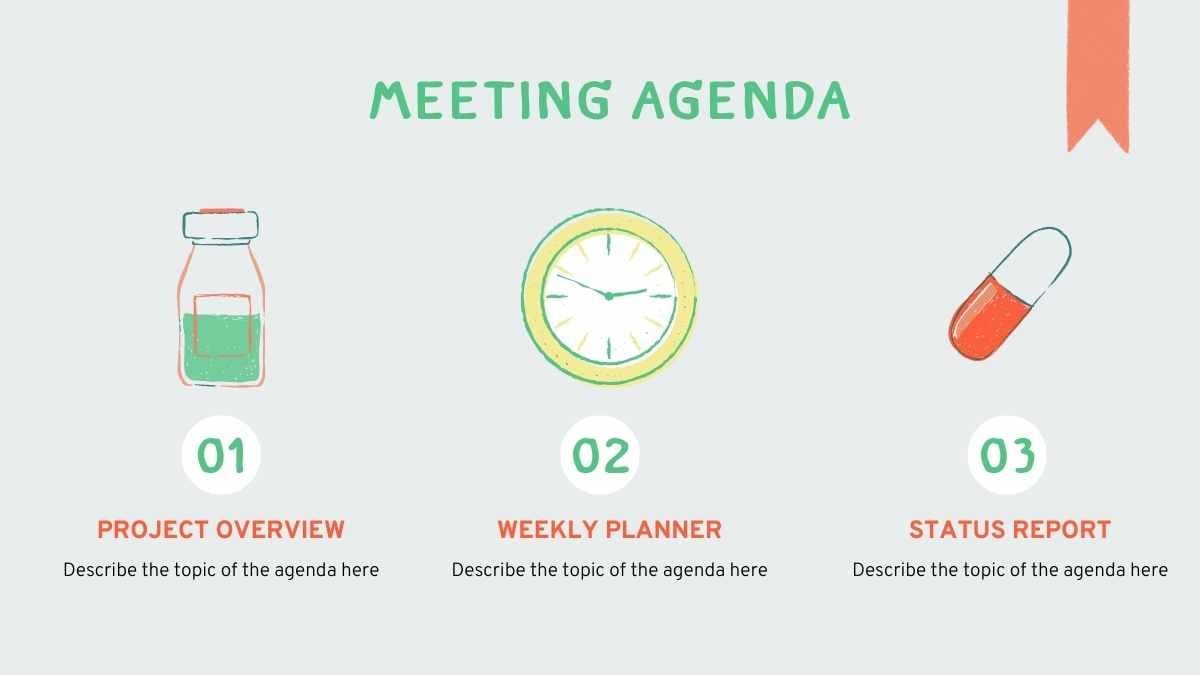 MEETING AGENDA

01

PROJECT OVERVIEW

Describe the topic of the agenda here

02

WEEKLY PLANNER

Describe the topic of the agenda here

03

STATUS REPORT

Describe the topic of the agenda here